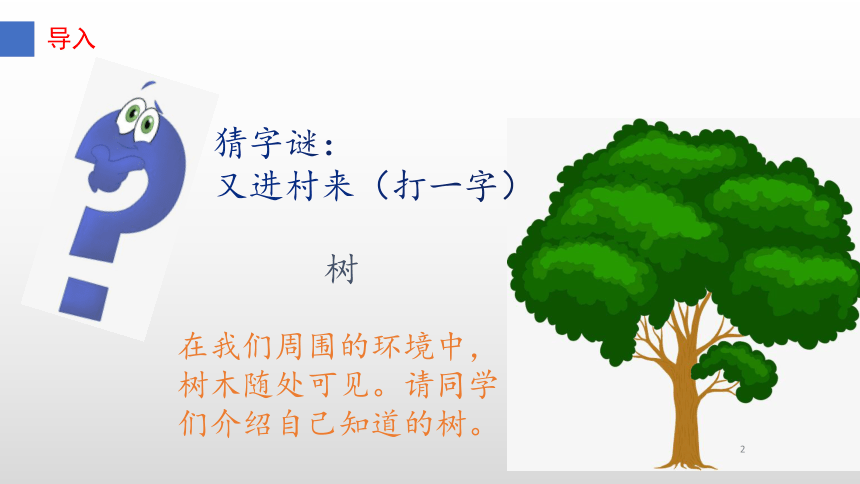 导入

猜字谜:
又进村来（打一字）

树

在我们周围的环境中，树木随处可见。请同学们介绍自己知道的树。

2